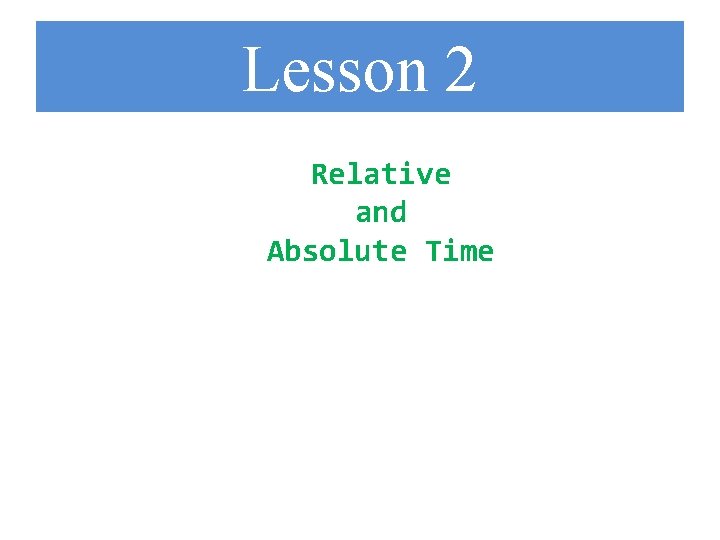 Lesson 2

Relative
and
Absolute Time